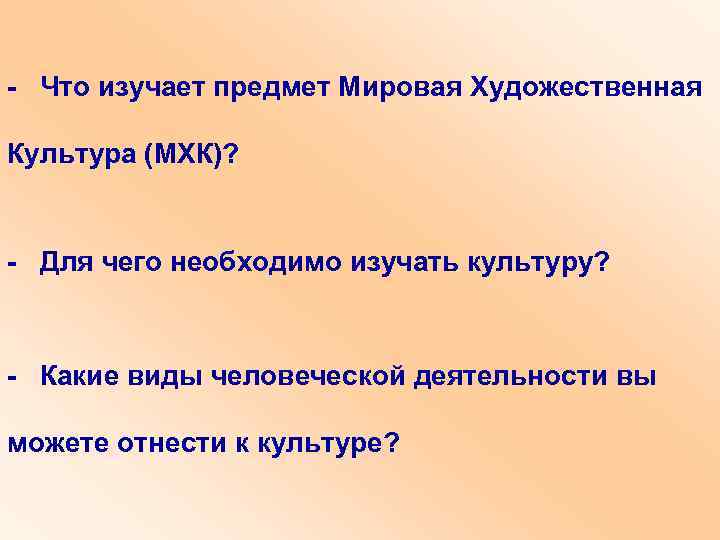 - Что изучает предмет Мировая Художественная Культура (МХК)?

- Для чего необходимо изучать культуру?

- Какие виды человеческой деятельности вы можете отнести к культуре?